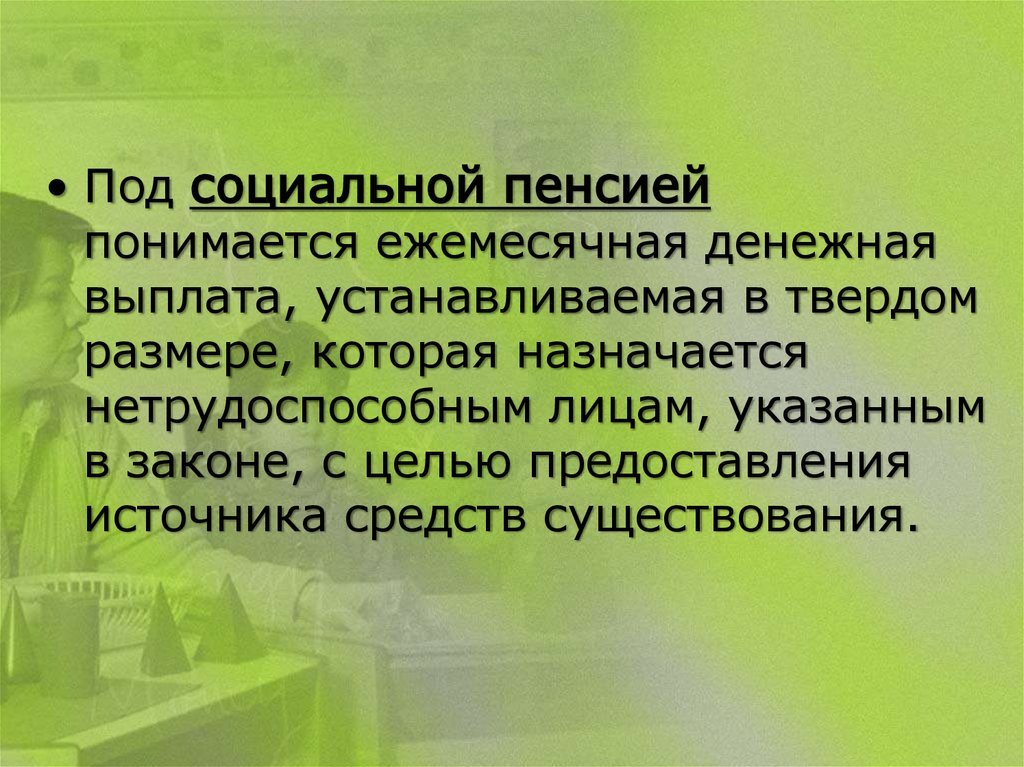 • Под социальной пенсией понимается ежемесячная денежная выплата, устанавливаемая в твердом размере, которая назначается нетрудоспособным лицам, указанным в законе, с целью предоставления источника средств существования.